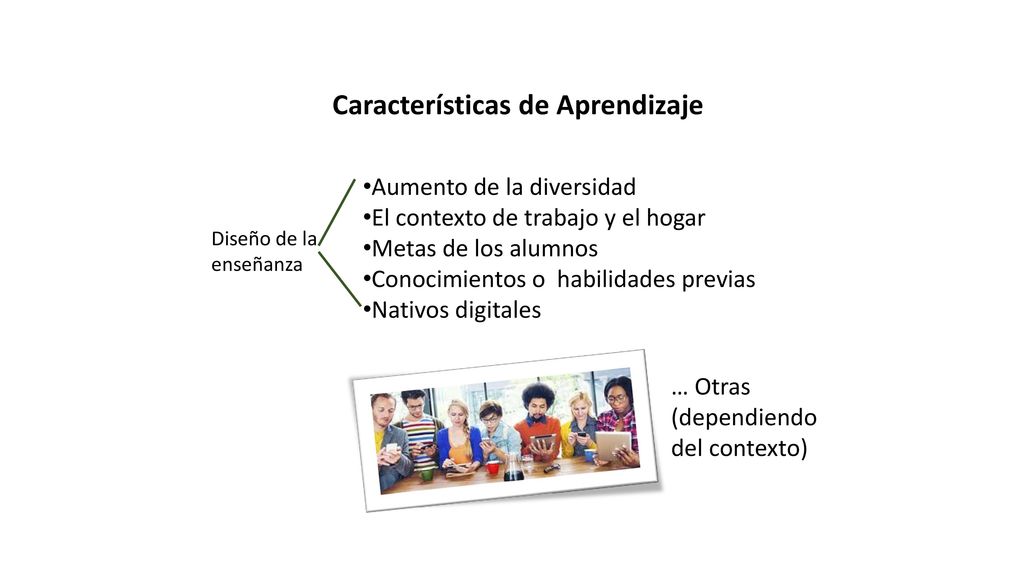 Características de Aprendizaje

Diseño de la enseñanza

•Aumento de la diversidad
•El contexto de trabajo y el hogar
•Metas de los alumnos
•Conocimientos o habilidades previas
•Nativos digitales

… Otras (dependiendo del contexto)